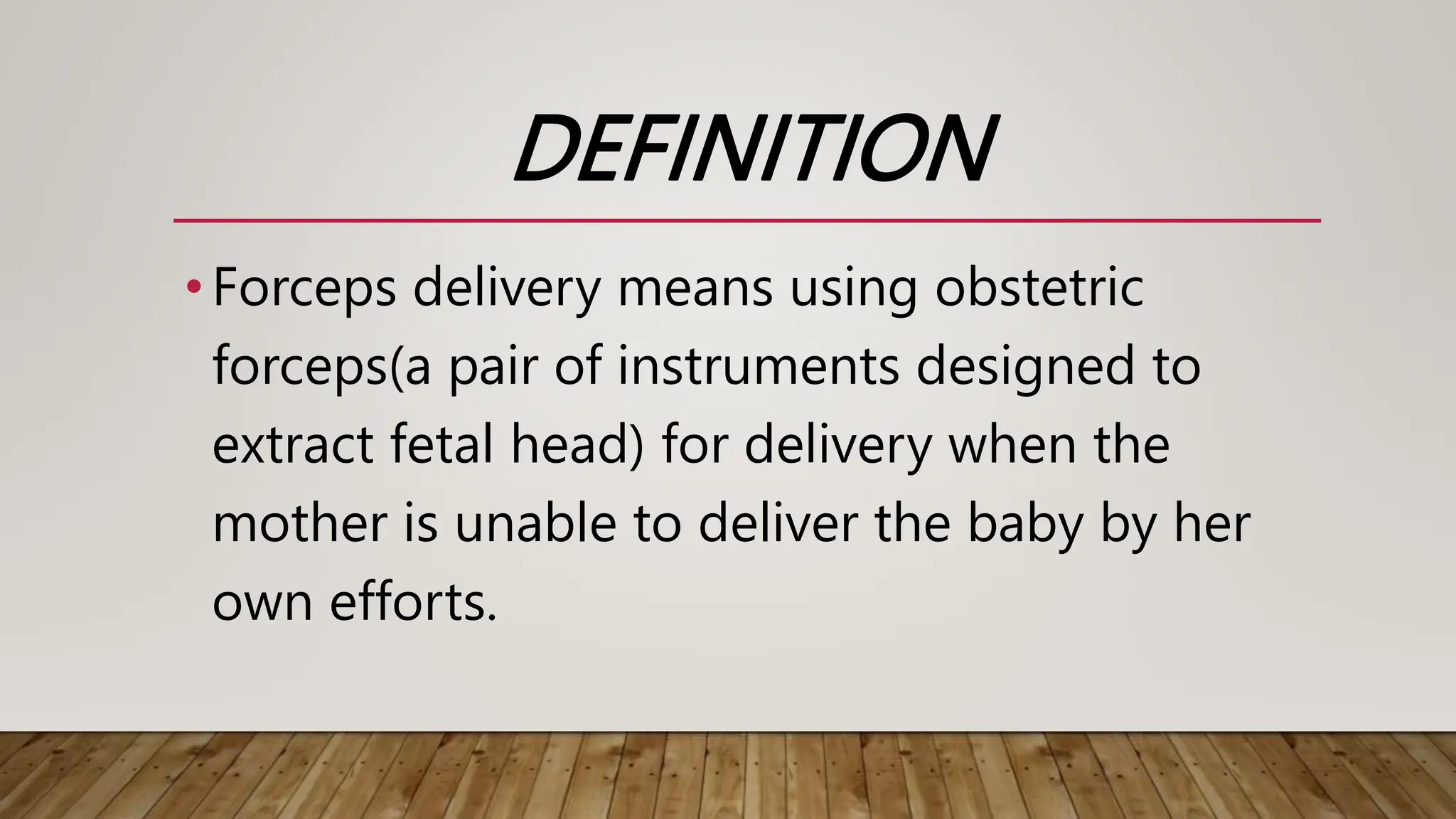 DEFINITION

• Forceps delivery means using obstetric forceps(a pair of instruments designed to extract fetal head) for delivery when the mother is unable to deliver the baby by her own efforts.